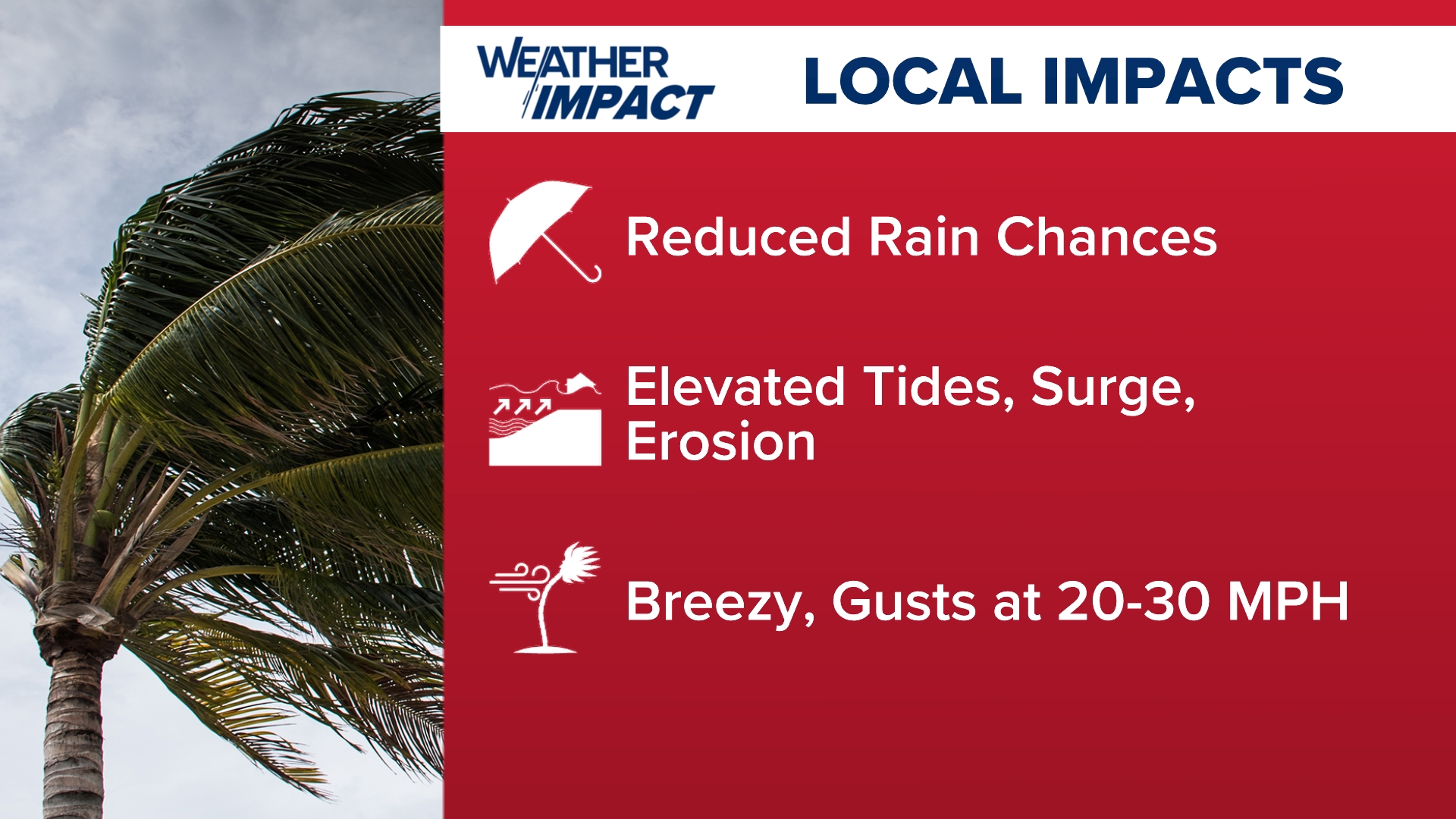 WEATHER IMPACT

LOCAL IMPACTS

Reduced Rain Chances

Elevated Tides, Surge, Erosion

Breezy, Gusts at 20-30 MPH